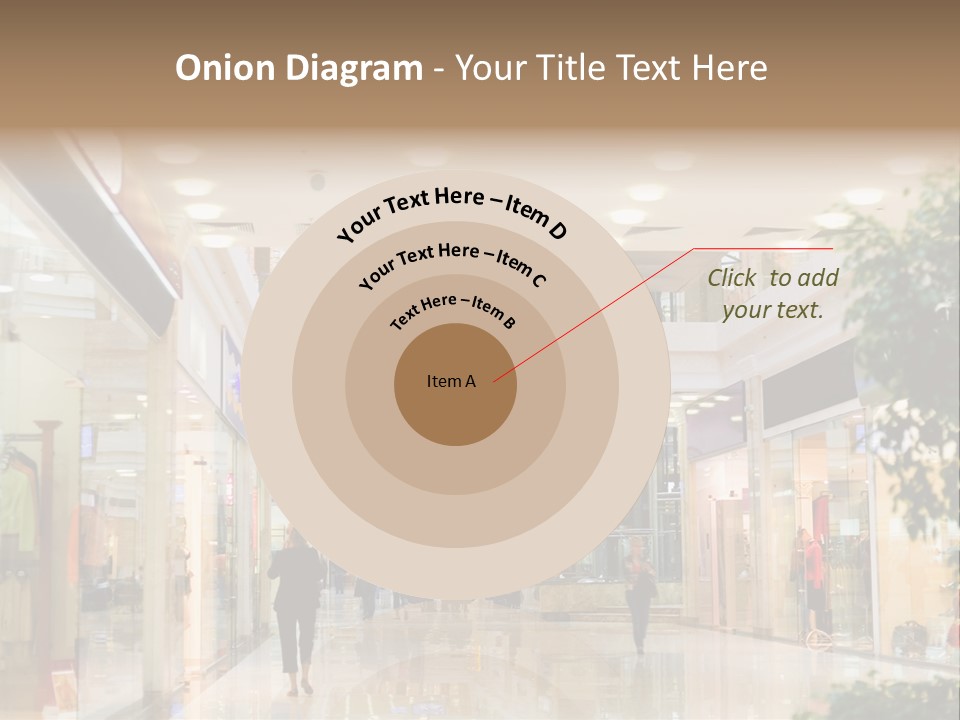 Onion Diagram - Your Title Text Here

Your Text Here – Item D

Your Text Here – Item C

Text Here – Item B

Item A

Click to add your text.